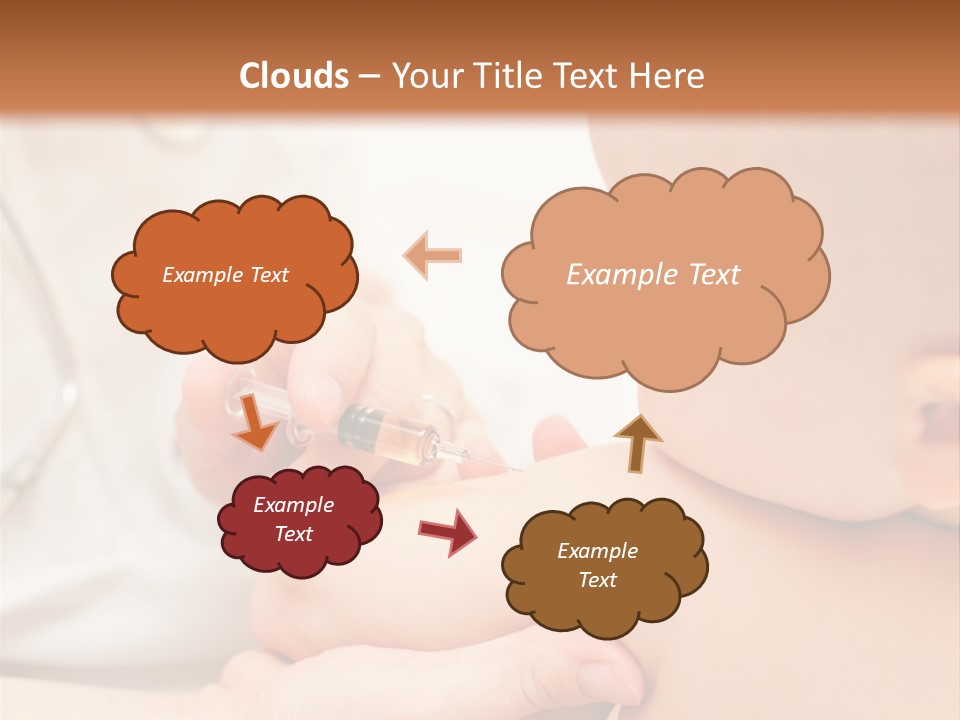 Clouds – Your Title Text Here

Example Text

Example Text

Example Text

Example Text